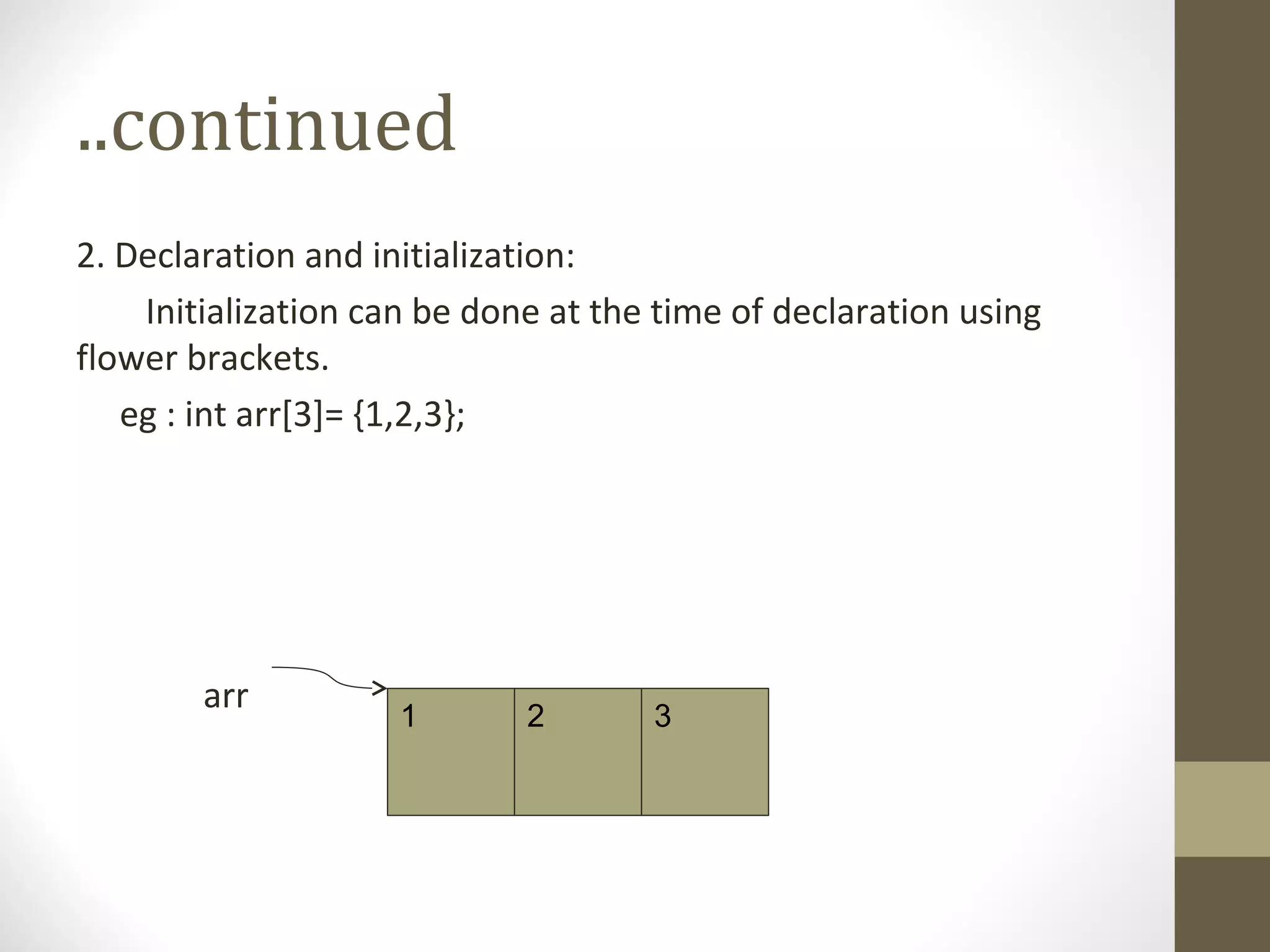 ..continued

2. Declaration and initialization:

Initialization can be done at the time of declaration using flower brackets.

eg : int arr[3]= {1,2,3};

arr

1 2 3